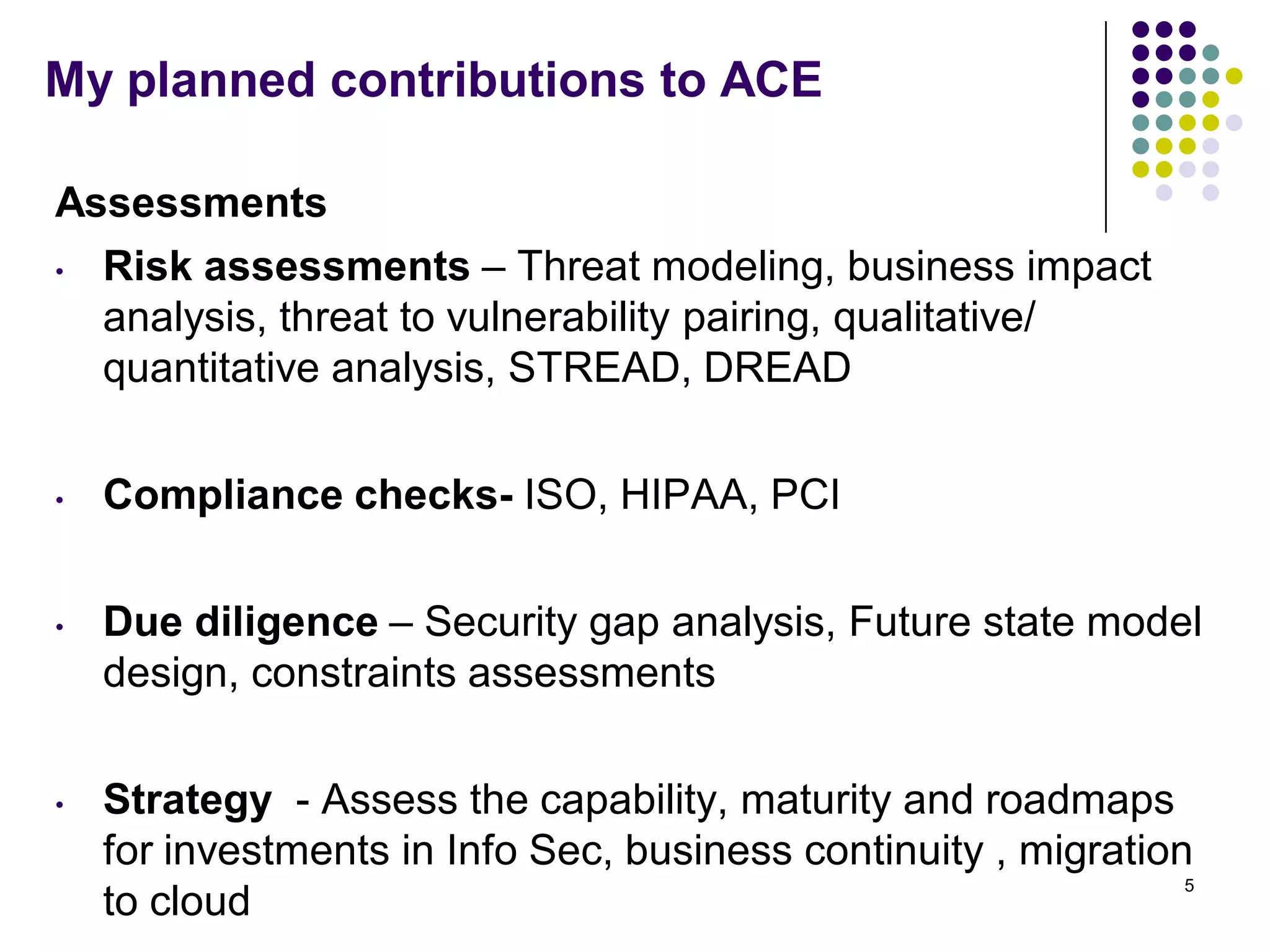 My planned contributions to ACE

Assessments

• Risk assessments – Threat modeling, business impact analysis, threat to vulnerability pairing, qualitative/ quantitative analysis, STREAD, DREAD

• Compliance checks- ISO, HIPAA, PCI

• Due diligence – Security gap analysis, Future state model design, constraints assessments

• Strategy - Assess the capability, maturity and roadmaps for investments in Info Sec, business continuity , migration to cloud

5